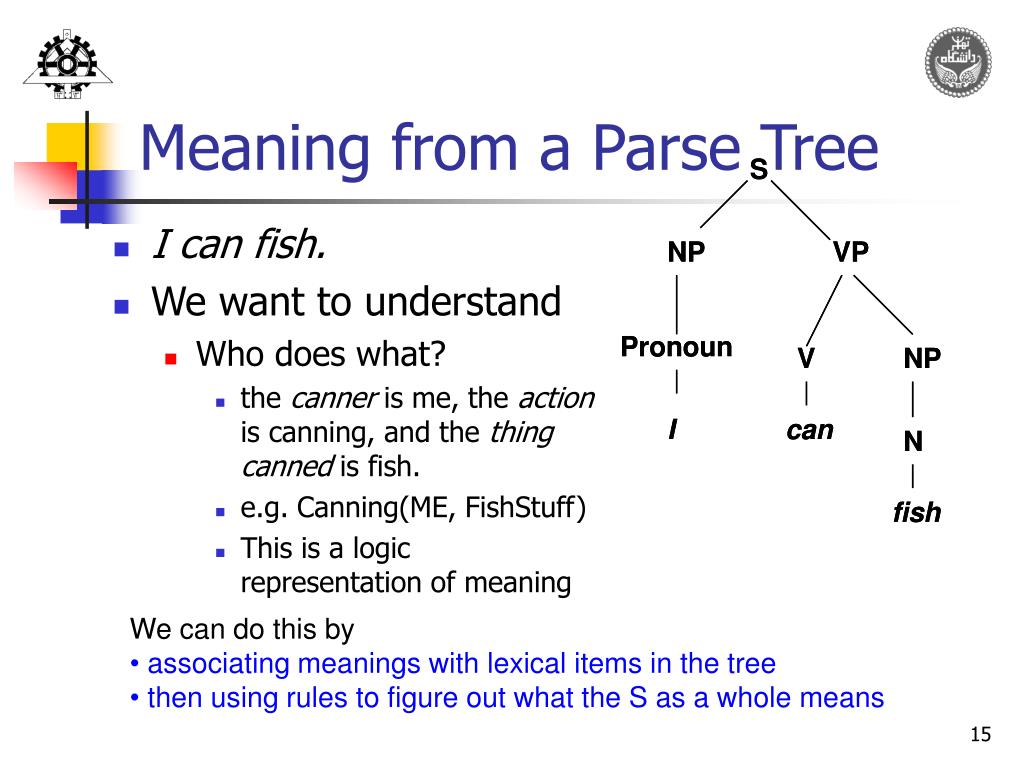 Meaning from a Parse Tree

- I can fish.
- We want to understand
  - Who does what?
    - the canner is me, the action is canning, and the thing canned is fish.
    - e.g. Canning(ME, FishStuff)
    - This is a logic representation of meaning

S
NP
VP
Pronoun
V
NP
I
can
N
fish

We can do this by
• associating meanings with lexical items in the tree
• then using rules to figure out what the S as a whole means

15